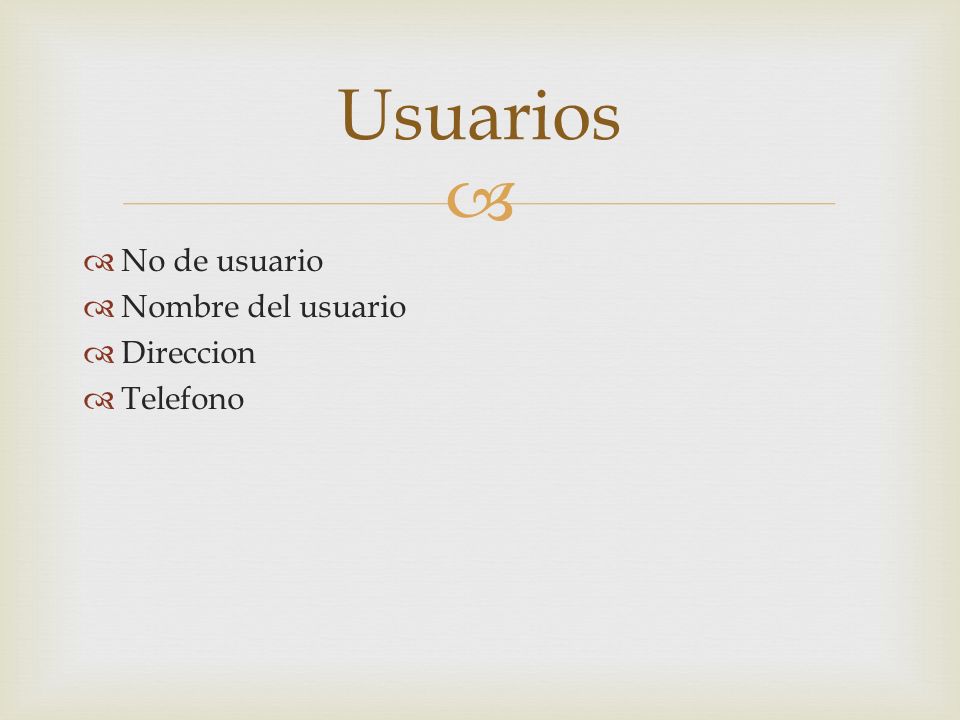 Usuarios

No de usuario
Nombre del usuario
Direccion
Telefono